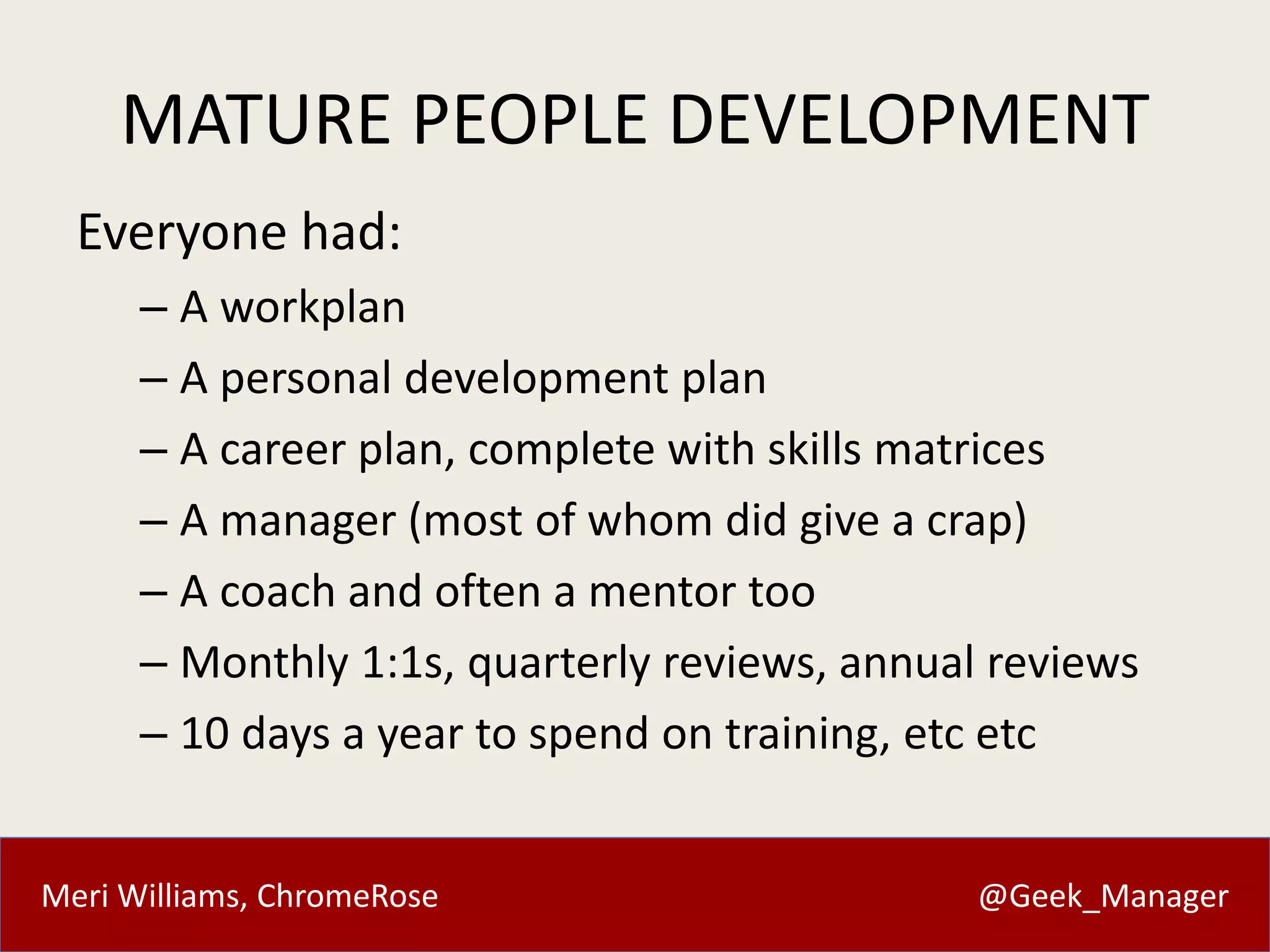 MATURE PEOPLE DEVELOPMENT

Everyone had:

– A workplan
– A personal development plan
– A career plan, complete with skills matrices
– A manager (most of whom did give a crap)
– A coach and often a mentor too
– Monthly 1:1s, quarterly reviews, annual reviews
– 10 days a year to spend on training, etc etc

Meri Williams, ChromeRose

@Geek_Manager